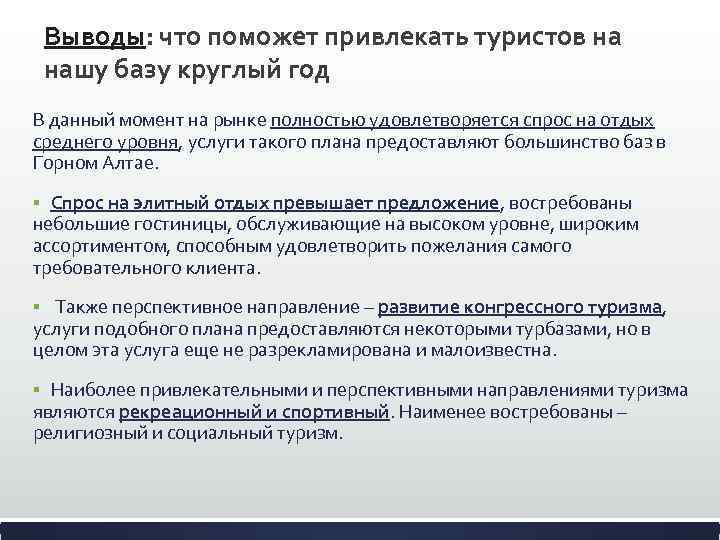 Выводы: что поможет привлекать туристов на нашу базу круглый год

В данный момент на рынке полностью удовлетворяется спрос на отдых среднего уровня, услуги такого плана предоставляют большинство баз в Горном Алтае.

▪ Спрос на элитный отдых превышает предложение, востребованы небольшие гостиницы, обслуживающие на высоком уровне, широким ассортиментом, способным удовлетворить пожелания самого требовательного клиента.

▪ Также перспективное направление – развитие конгрессного туризма, услуги подобного плана предоставляются некоторыми турбазами, но в целом эта услуга еще не разрекламирована и малоизвестна.

▪ Наиболее привлекательными и перспективными направлениями туризма являются рекреационный и спортивный. Наименее востребованы – религиозный и социальный туризм.